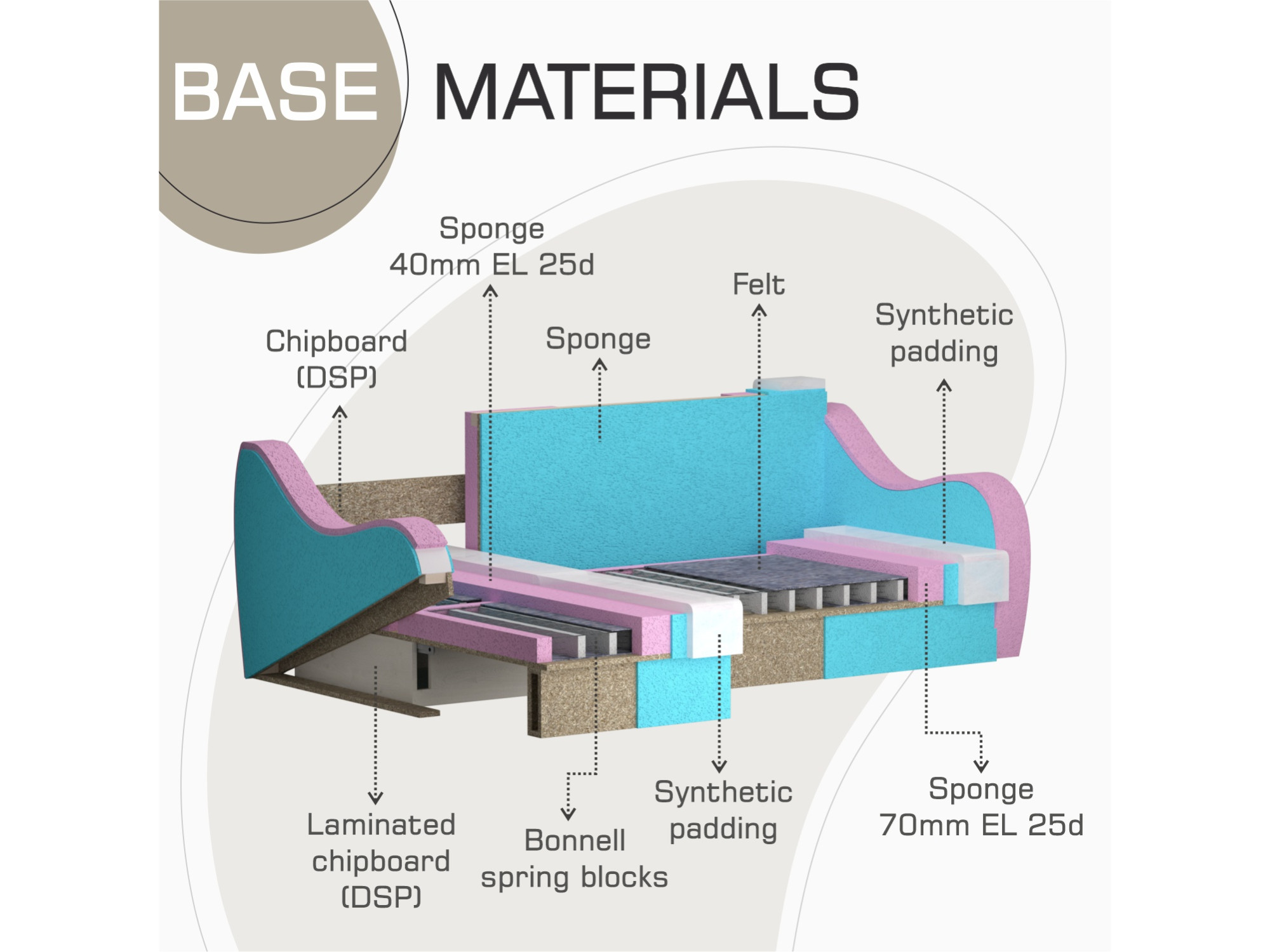 BASE MATERIALS

Sponge
40mm EL 25d

Felt

Chipboard
(DSP)

Sponge

Synthetic
padding

Laminated
chipboard
(DSP)

Bonnell
spring blocks

Synthetic
padding

Sponge
70mm EL 25d